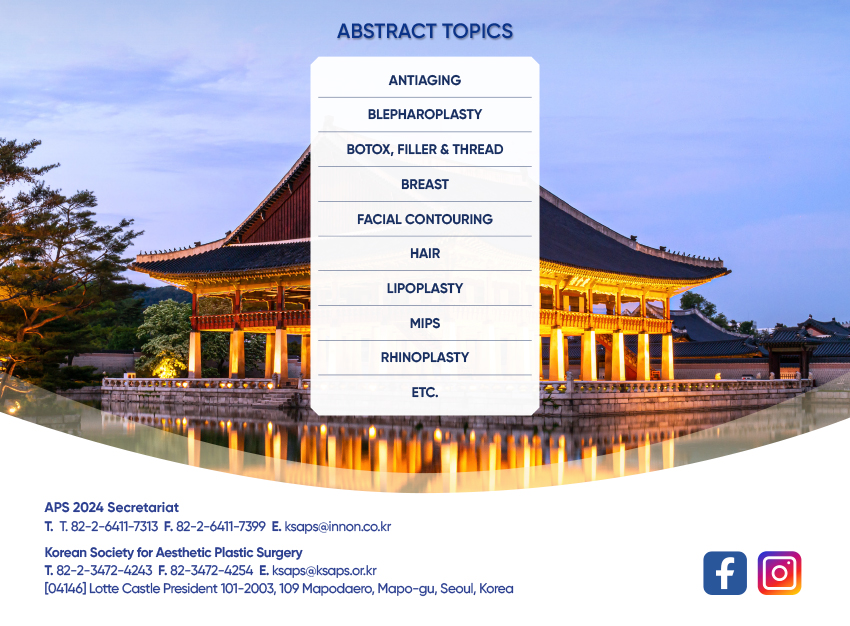 ABSTRACT TOPICS

ANTIAGING

BLEPHAROPLASTY

BOTOX, FILLER & THREAD

BREAST

FACIAL CONTOURING

HAIR

LIPOPLASTY

MIPS

RHINOPLASTY

ETC.

APS 2024 Secretariat
T. T. 82-2-6411-7313 F. 82-2-6411-7399 E. ksaps@innon.co.kr

Korean Society for Aesthetic Plastic Surgery
T. 82-2-3472-4243 F. 82-3472-4254 E. ksaps@ksaps.or.kr
[04146] Lotte Castle President 101-2003, 109 Mapodaero, Mapo-gu, Seoul, Korea